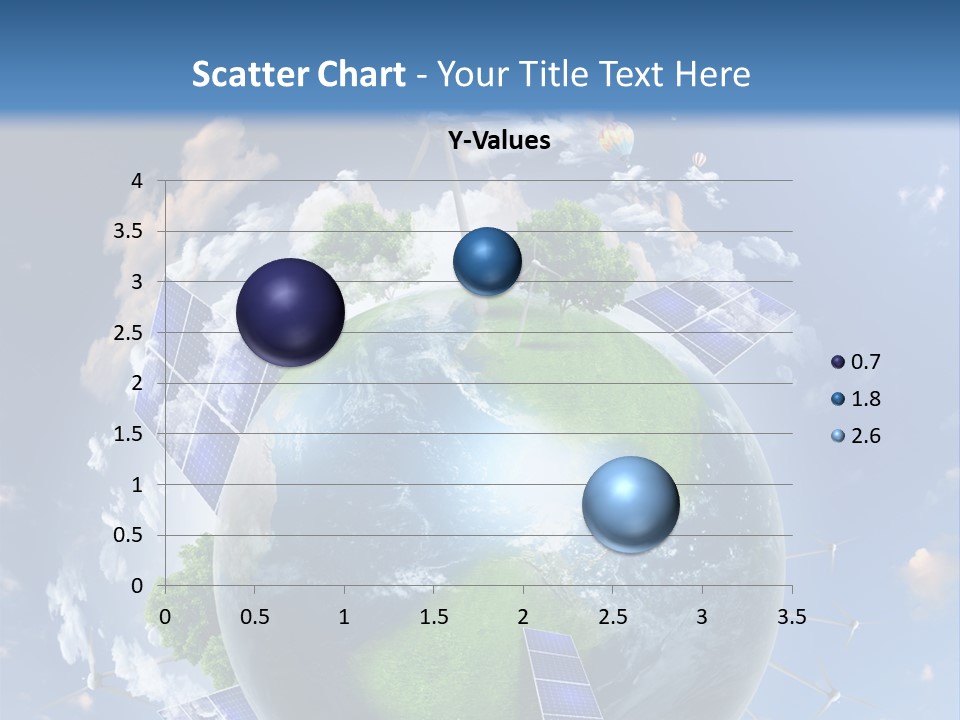 Scatter Chart - Your Title Text Here

Y-Values

4
3.5
3
2.5
2
1.5
1
0.5
0

0 0.5 1 1.5 2 2.5 3 3.5

0.7
1.8
2.6